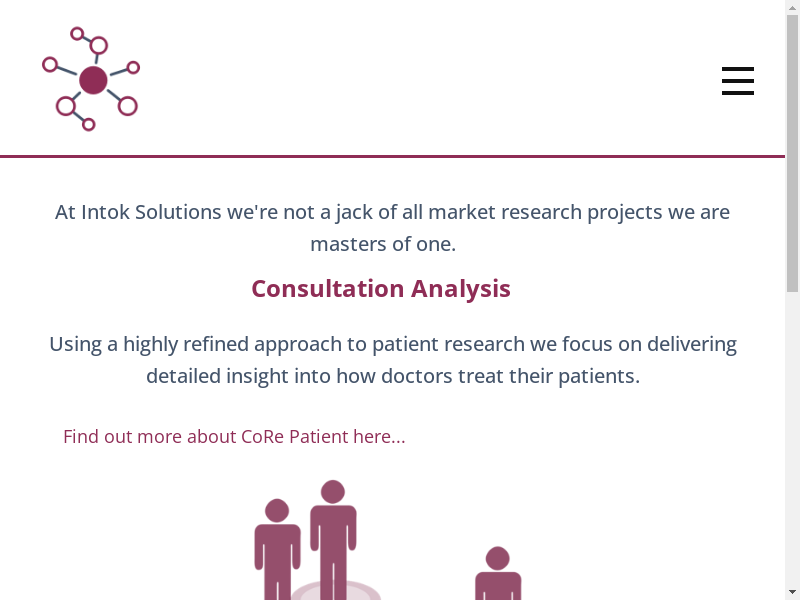 At Intok Solutions we're not a jack of all market research projects we are masters of one.

Consultation Analysis

Using a highly refined approach to patient research we focus on delivering detailed insight into how doctors treat their patients.

Find out more about CoRe Patient here...